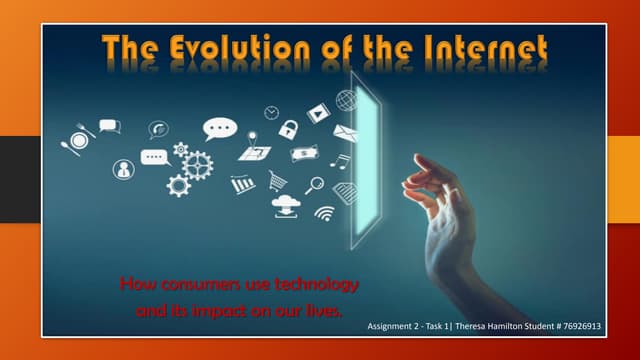 The Evolution of the Internet

How consumers use technology and its impact on our lives.

Assignment 2 - Task 1| Theresa Hamilton Student # 76926913